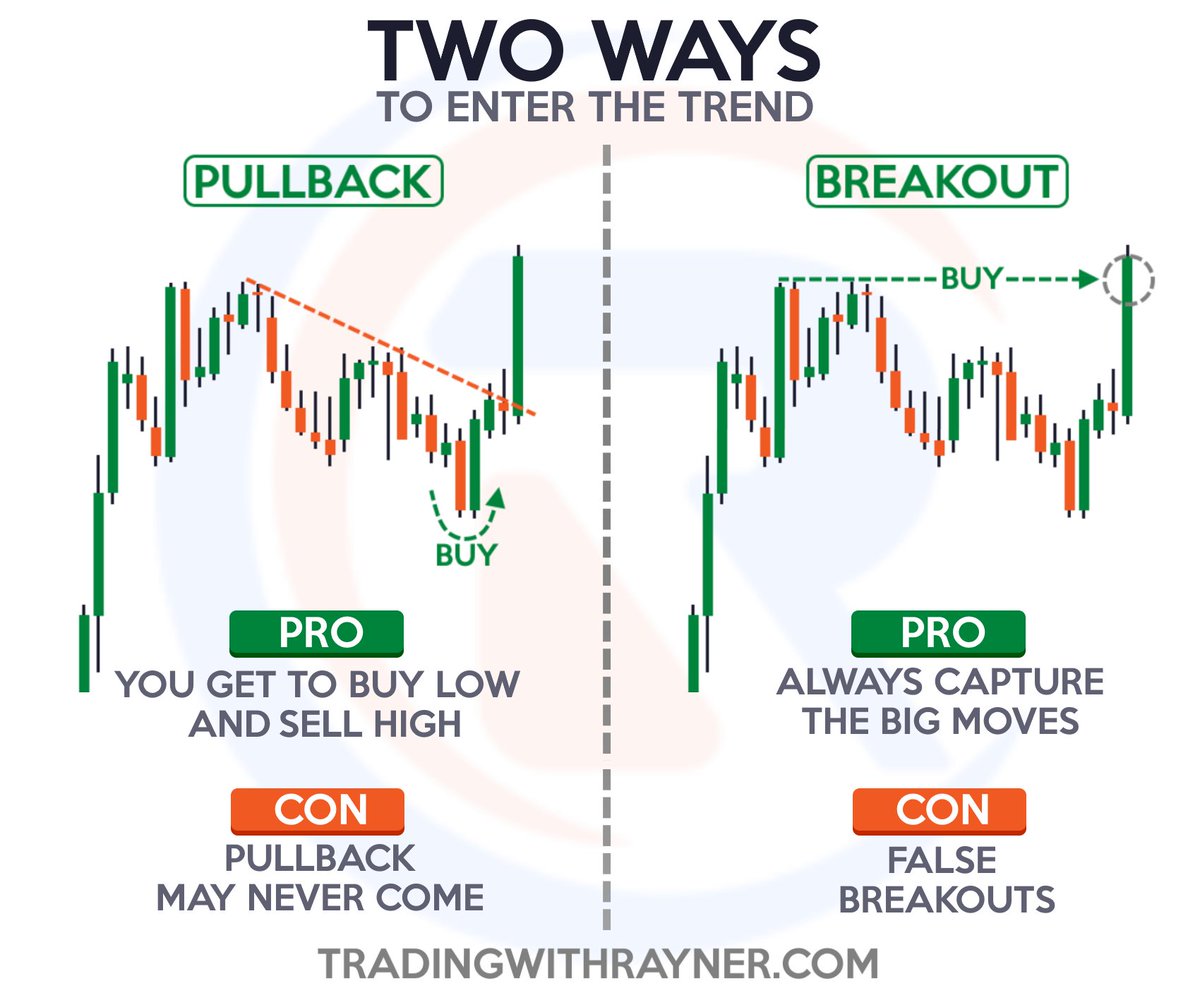 TWO WAYS
TO ENTER THE TREND

PULLBACK

BUY

PRO
YOU GET TO BUY LOW AND SELL HIGH

CON
PULLBACK MAY NEVER COME

BREAKOUT

BUY

PRO
ALWAYS CAPTURE THE BIG MOVES

CON
FALSE BREAKOUTS

TRADINGWITHRAYNER.COM